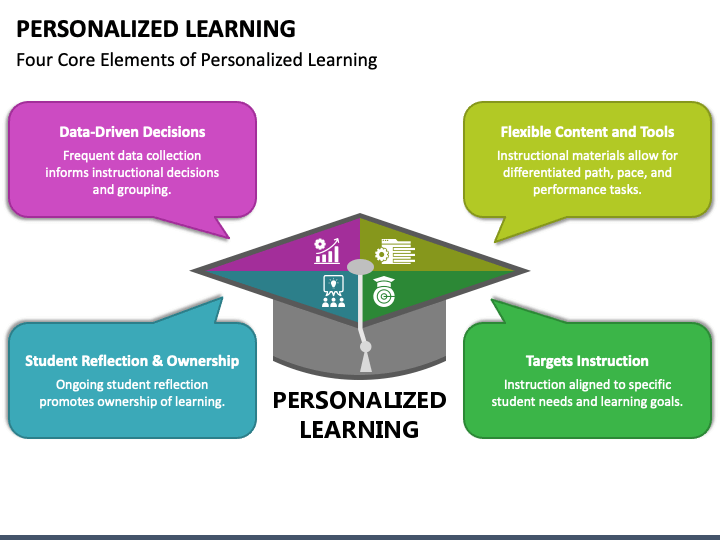 PERSONALIZED LEARNING

Four Core Elements of Personalized Learning

Data-Driven Decisions

Frequent data collection informs instructional decisions and grouping.

Flexible Content and Tools

Instructional materials allow for differentiated path, pace, and performance tasks.

Student Reflection & Ownership

Ongoing student reflection promotes ownership of learning.

PERSONALIZED LEARNING

Targets Instruction

Instruction aligned to specific student needs and learning goals.